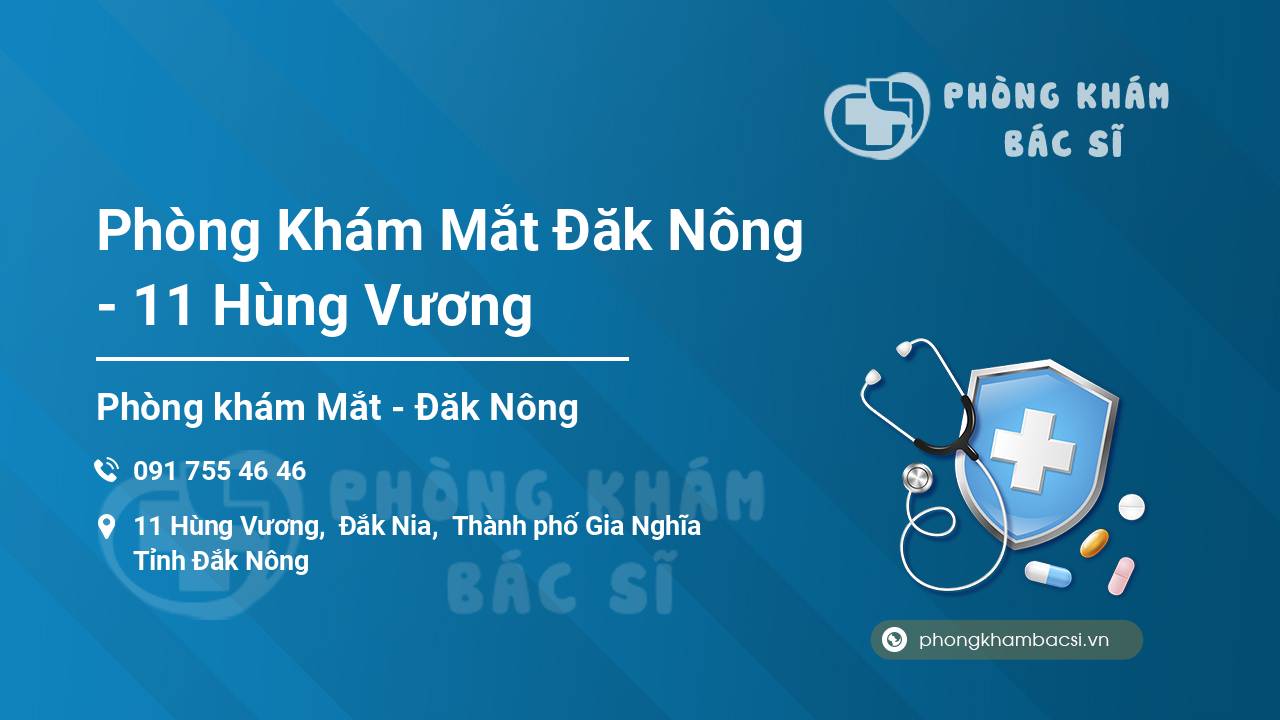 PHÒNG KHÁM
BÁC SĨ

Phòng Khám Mắt Đăk Nông - 11 Hùng Vương

Phòng khám Mắt - Đăk Nông

091 755 46 46

11 Hùng Vương, Đắk Nia, Thành phố Gia Nghĩa
Tỉnh Đắk Nông

PHÒNG KHÁM
BÁC SĨ

phongkhambacsi.vn